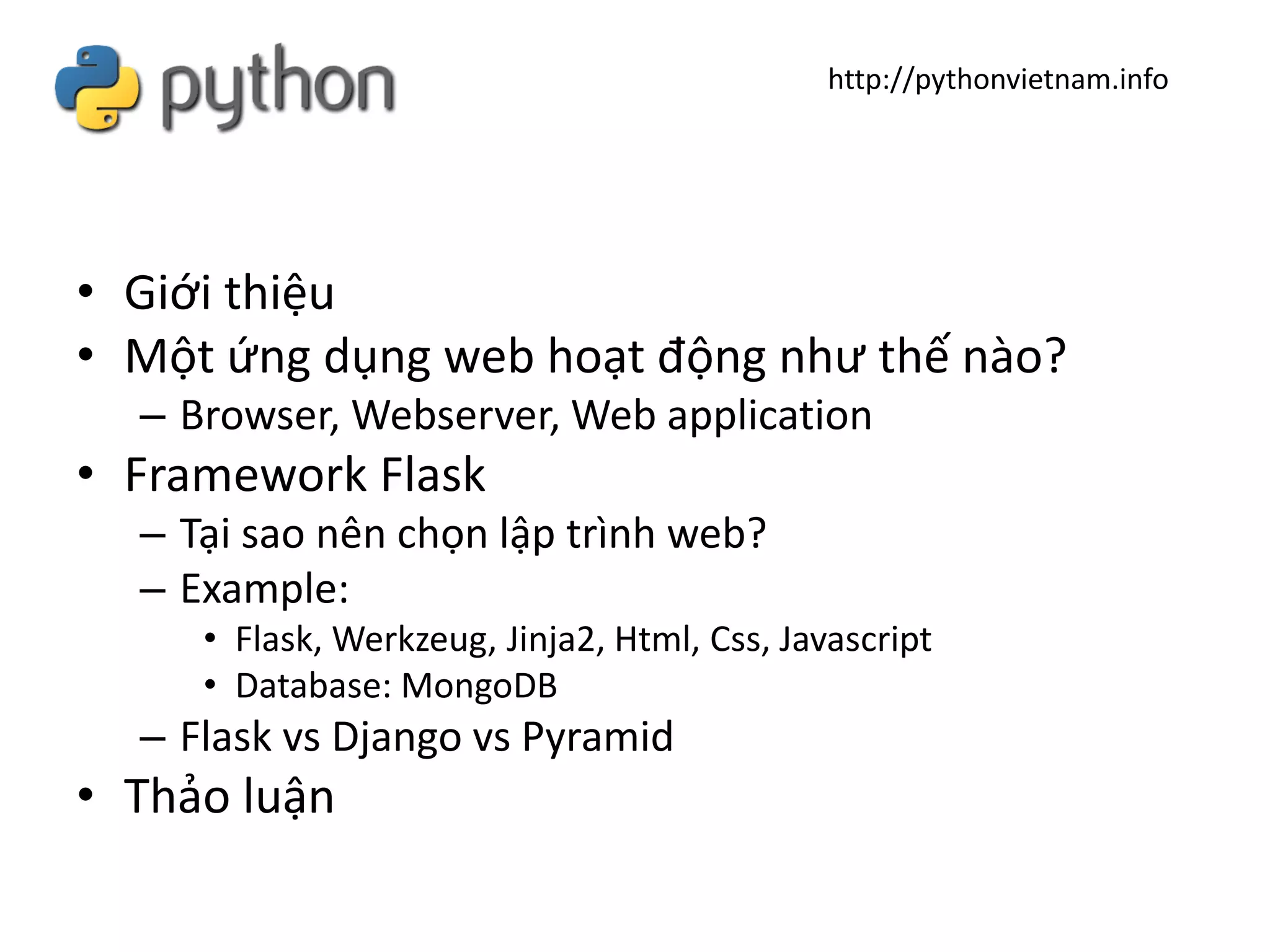 python

http://pythonvietnam.info

• Giới thiệu
• Một ứng dụng web hoạt động như thế nào?
– Browser, Webserver, Web application
• Framework Flask
– Tại sao nên chọn lập trình web?
– Example:
• Flask, Werkzeug, Jinja2, Html, Css, Javascript
• Database: MongoDB
– Flask vs Django vs Pyramid
• Thảo luận